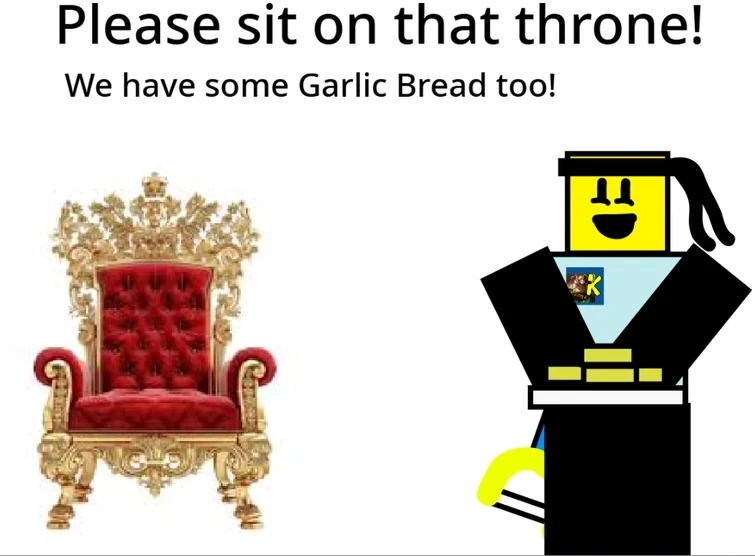 Please sit on that throne!

We have some Garlic Bread too!

K